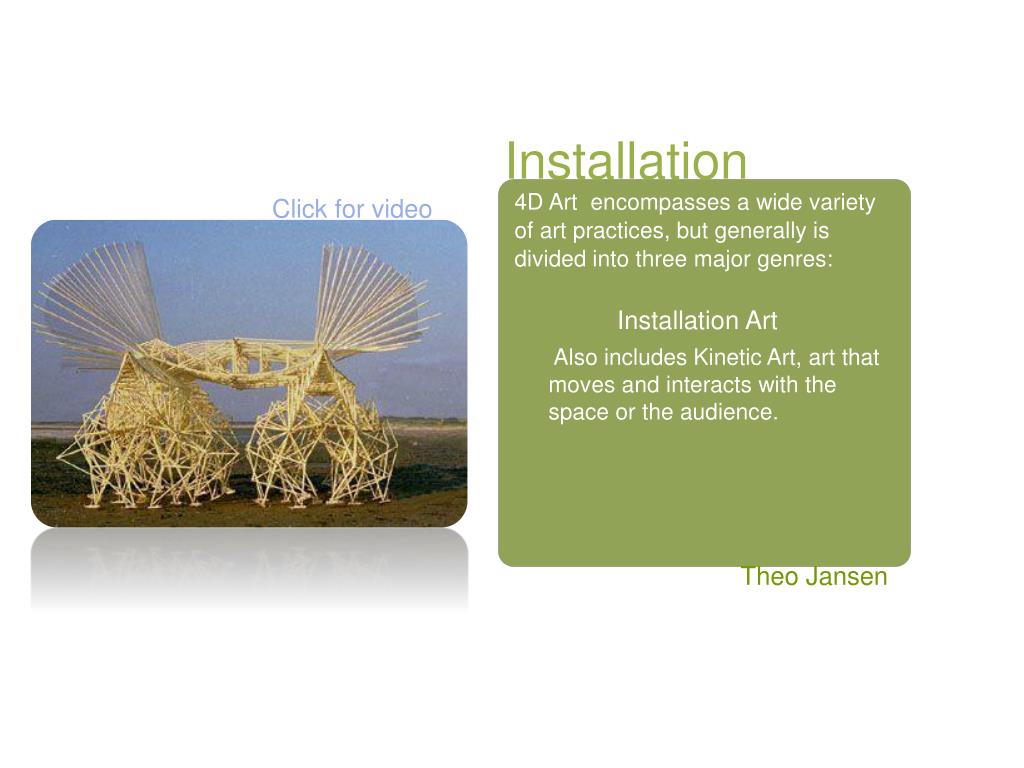 Installation

Click for video

4D Art encompasses a wide variety of art practices, but generally is divided into three major genres:

Installation Art

Also includes Kinetic Art, art that moves and interacts with the space or the audience.

Theo Jansen